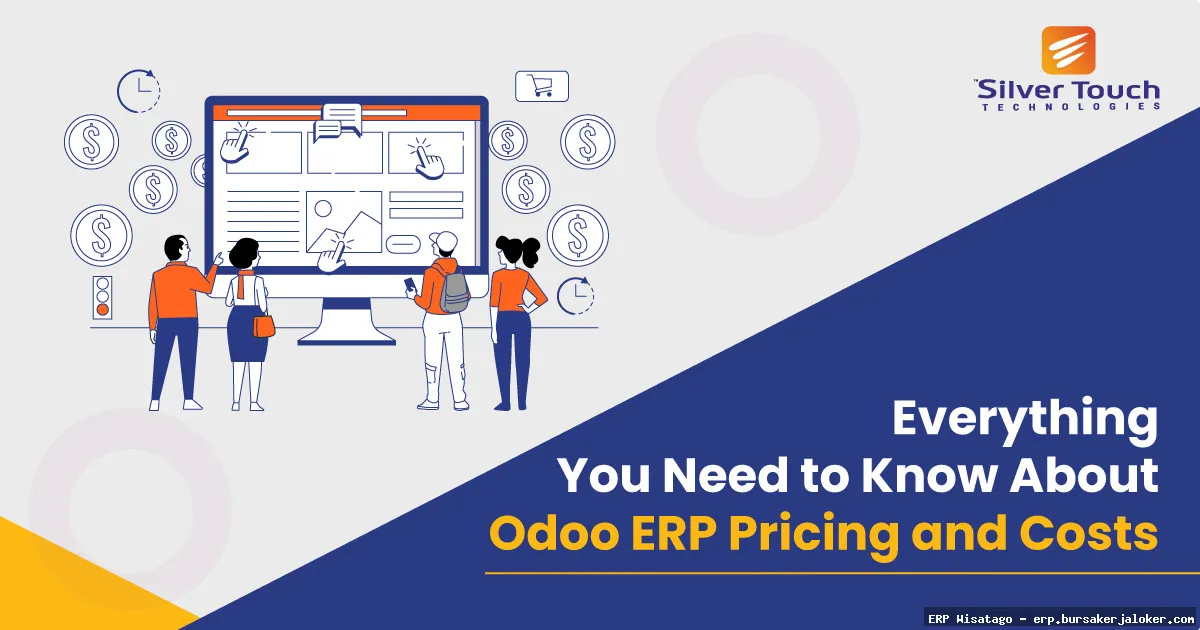 Silver Touch
TECHNOLOGIES

Everything
You Need to Know About
Odoo ERP Pricing and Costs

ERP Wisatago - erp.bursakerjaloker.com